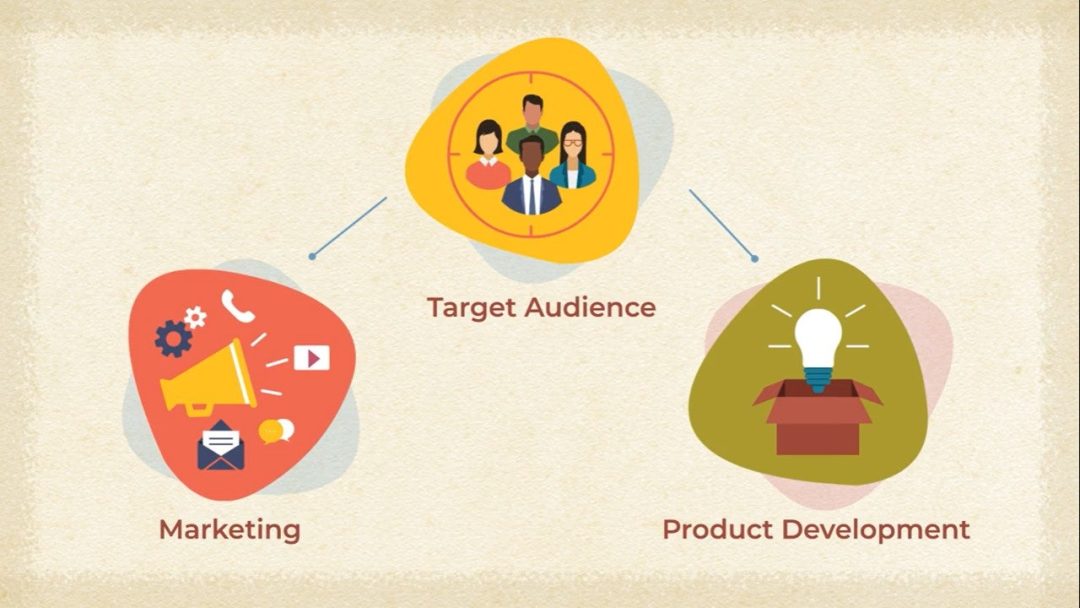 Target Audience

Marketing

Product Development